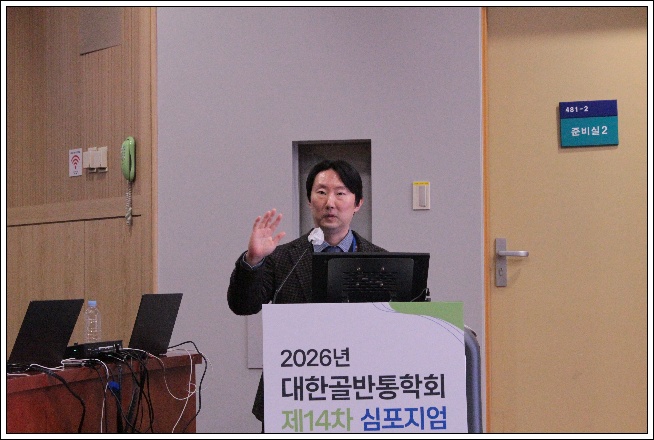 481-2
준비실2

2026년
대한골반통학회
제14차 심포지엄